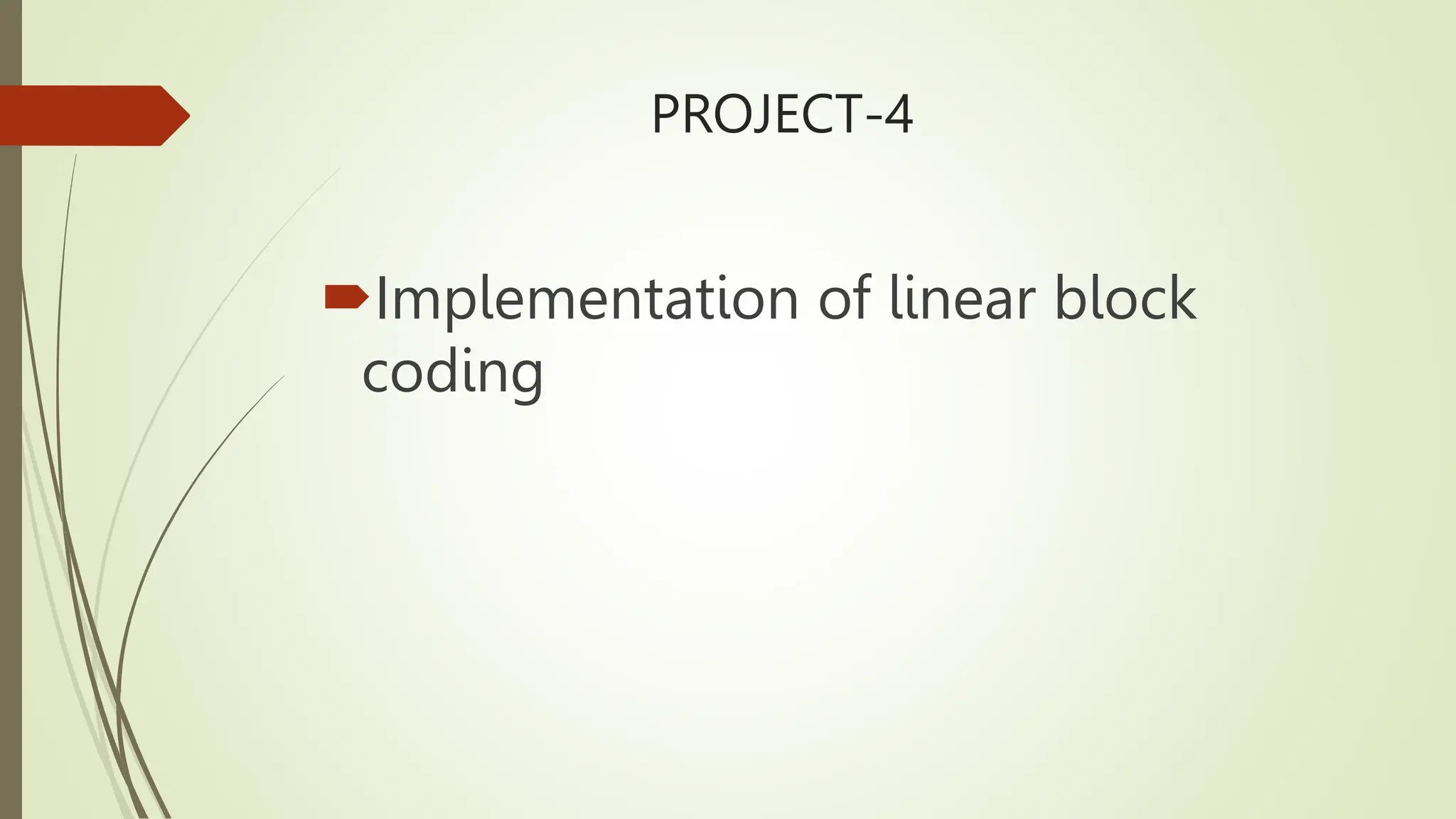 PROJECT-4

Implementation of linear block coding